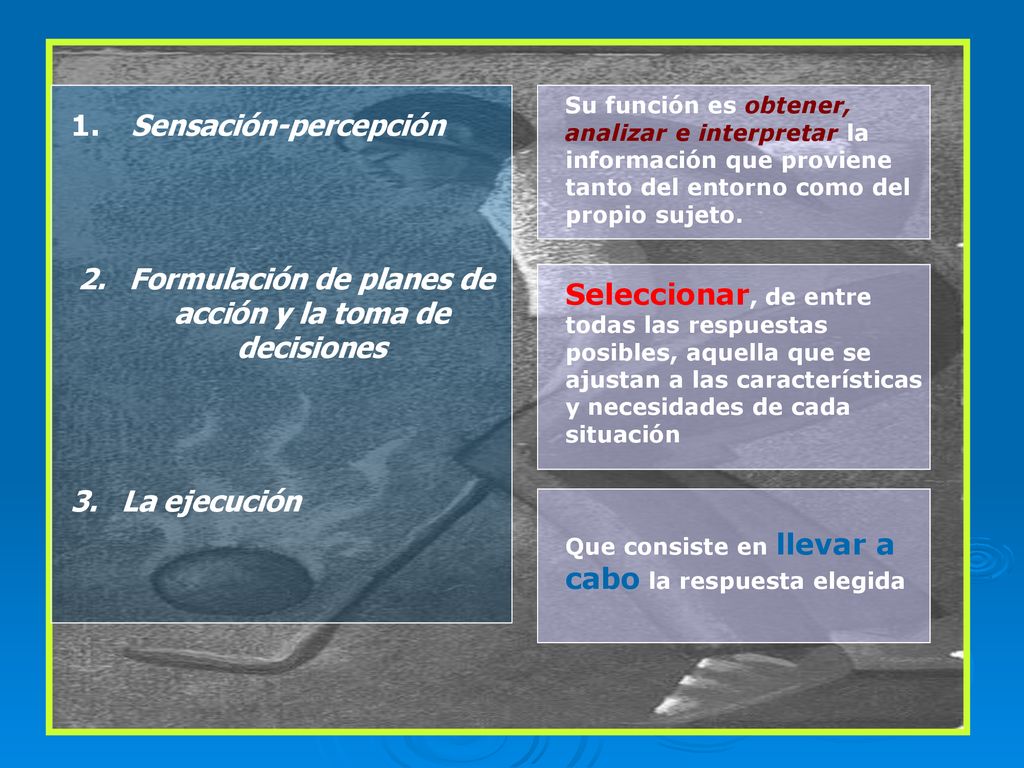 1. Sensación-percepción

2. Formulación de planes de acción y la toma de decisiones

3. La ejecución

Su función es obtener, analizar e interpretar la información que proviene tanto del entorno como del propio sujeto.

Seleccionar, de entre todas las respuestas posibles, aquella que se ajustan a las características y necesidades de cada situación

Que consiste en llevar a cabo la respuesta elegida